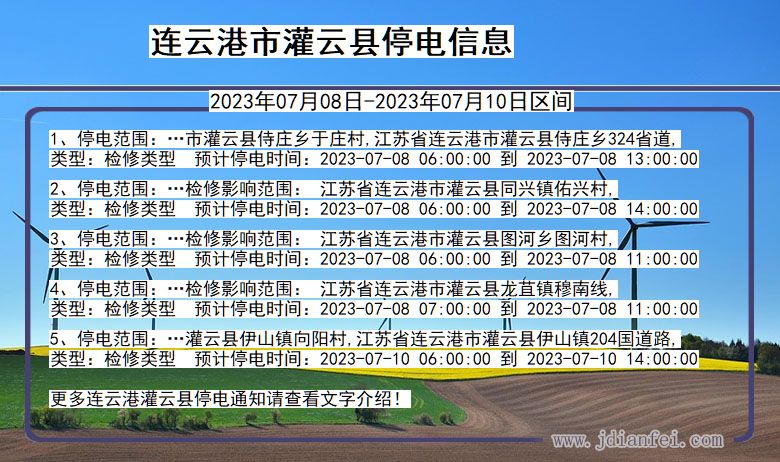 连云港市灌云县停电信息

2023年07月08日-2023年07月10日区间

1、停电范围：…市灌云县侍庄乡于庄村,江苏省连云港市灌云县侍庄乡324省道,
类型：检修类型　预计停电时间：2023-07-08 06:00:00 到 2023-07-08 13:00:00

2、停电范围：…检修影响范围：　江苏省连云港市灌云县同兴镇佑兴村,
类型：检修类型　预计停电时间：2023-07-08 06:00:00 到 2023-07-08 14:00:00

3、停电范围：…检修影响范围：　江苏省连云港市灌云县图河乡图河村,
类型：检修类型　预计停电时间：2023-07-08 06:00:00 到 2023-07-08 11:00:00

4、停电范围：…检修影响范围：　江苏省连云港市灌云县龙苴镇穆南线,
类型：检修类型　预计停电时间：2023-07-08 07:00:00 到 2023-07-08 11:00:00

5、停电范围：…灌云县伊山镇向阳村,江苏省连云港市灌云县伊山镇204国道路,
类型：检修类型　预计停电时间：2023-07-10 06:00:00 到 2023-07-10 14:00:00

更多连云港灌云县停电通知请查看文字介绍！

www.jdianfei.com